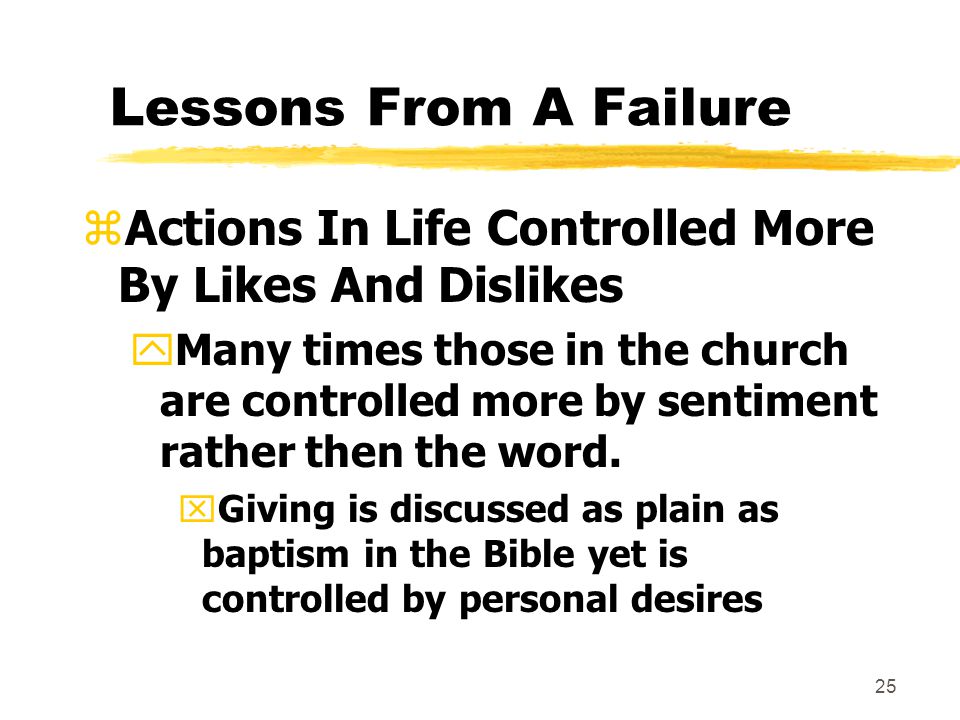 Lessons From A Failure

Actions In Life Controlled More By Likes And Dislikes

Many times those in the church are controlled more by sentiment rather then the word.

Giving is discussed as plain as baptism in the Bible yet is controlled by personal desires

25